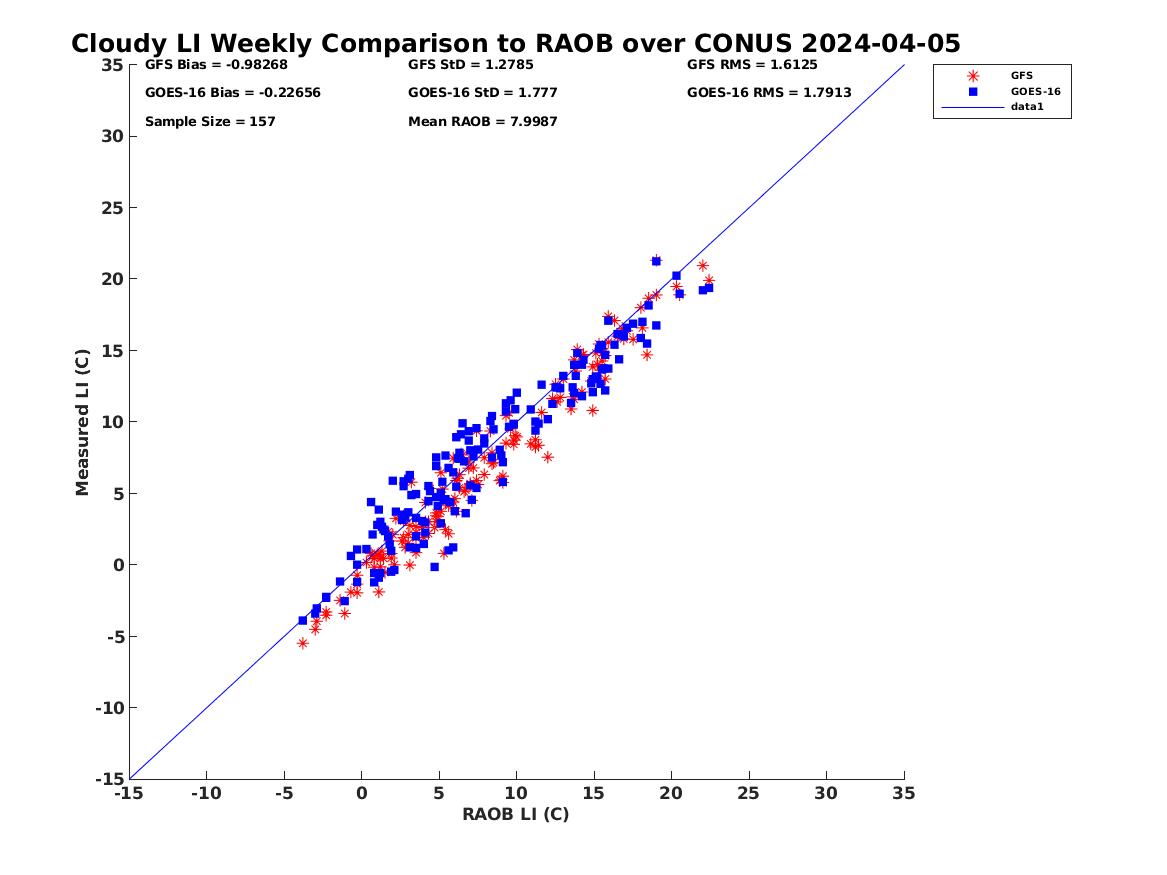 Cloudy LI Weekly Comparison to RAOB over CONUS 2024-04-05

GFS Bias = -0.98268
GOES-16 Bias = -0.22656
Sample Size = 157

GFS StD = 1.2785
GOES-16 StD = 1.777
Mean RAOB = 7.9987

GFS RMS = 1.6125
GOES-16 RMS = 1.7913

GFS
GOES-16
data1

Measured LI (C)

35
30
25
20
15
10
5
0
-5
-10
-15

-15 -10 -5 0 5 10 15 20 25 30 35

RAOB LI (C)